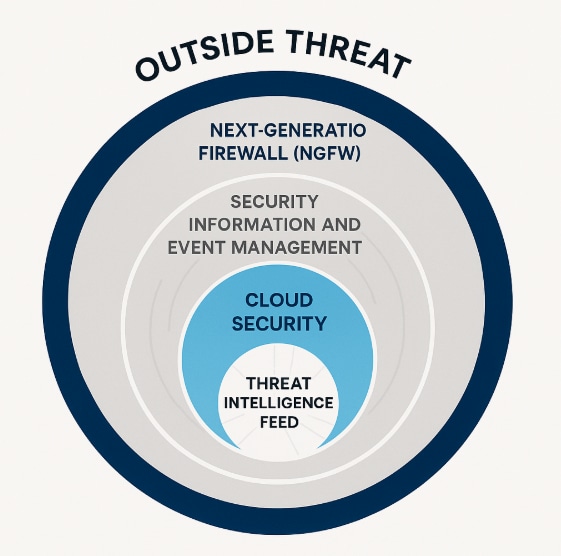 OUTSIDE THREAT

NEXT-GENERATIO FIREWALL (NGFW)

SECURITY INFORMATION AND EVENT MANAGEMENT

CLOUD SECURITY

THREAT INTELLIGENCE FEED